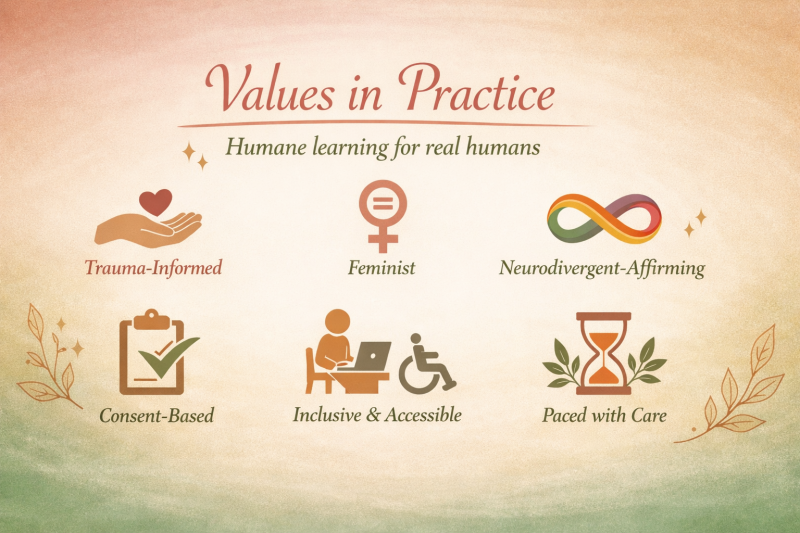 Values in Practice

Humane learning for real humans

Trauma-Informed

Feminist

Neurodivergent-Affirming

Consent-Based

Inclusive & Accessible

Paced with Care